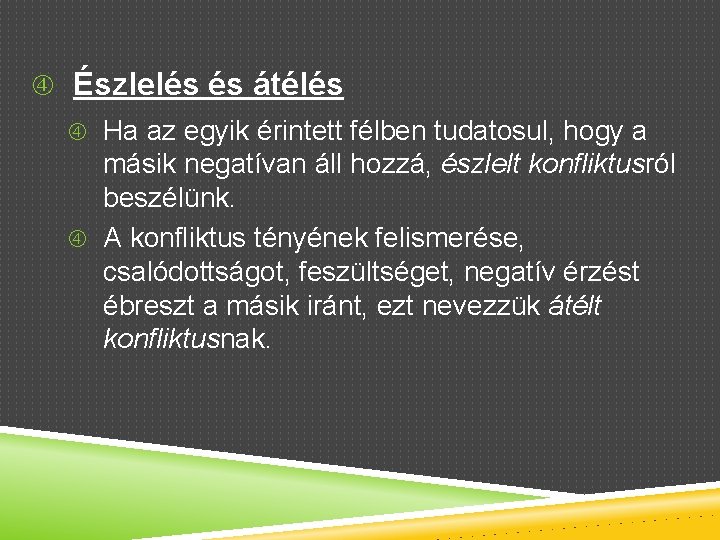 ④ Észlelés és átélés

④ Ha az egyik érintett félben tudatosul, hogy a másik negatívan áll hozzá, észlelt konfliktusról beszélünk.

④ A konfliktus tényének felismerése, csalódottságot, feszültséget, negatív érzést ébreszt a másik iránt, ezt nevezzük átélt konfliktusnak.